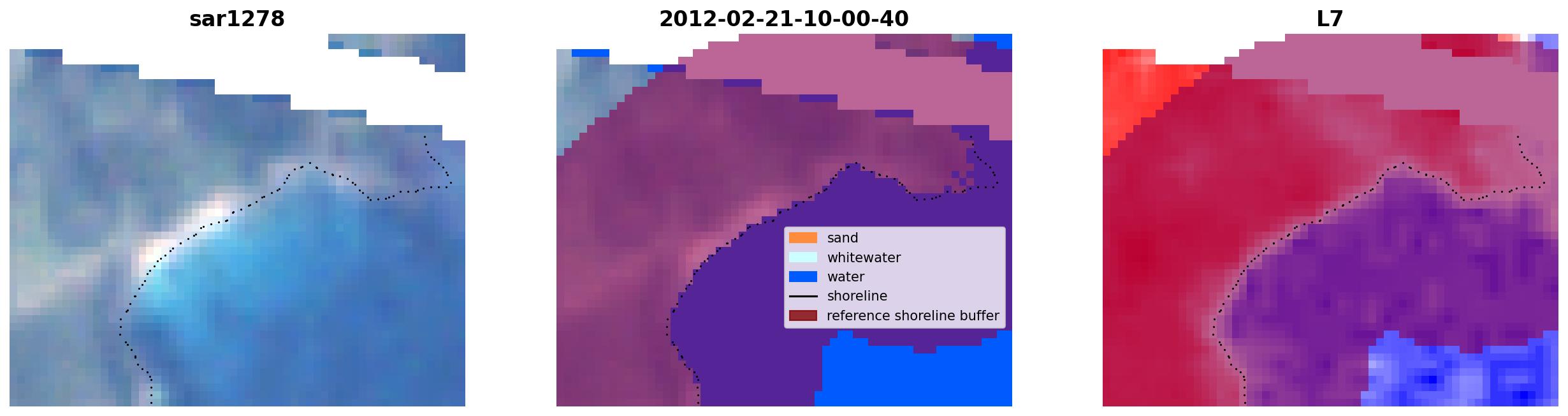 sar1278

2012-02-21-10-00-40

sand
whitewater
water
shoreline
reference shoreline buffer

L7